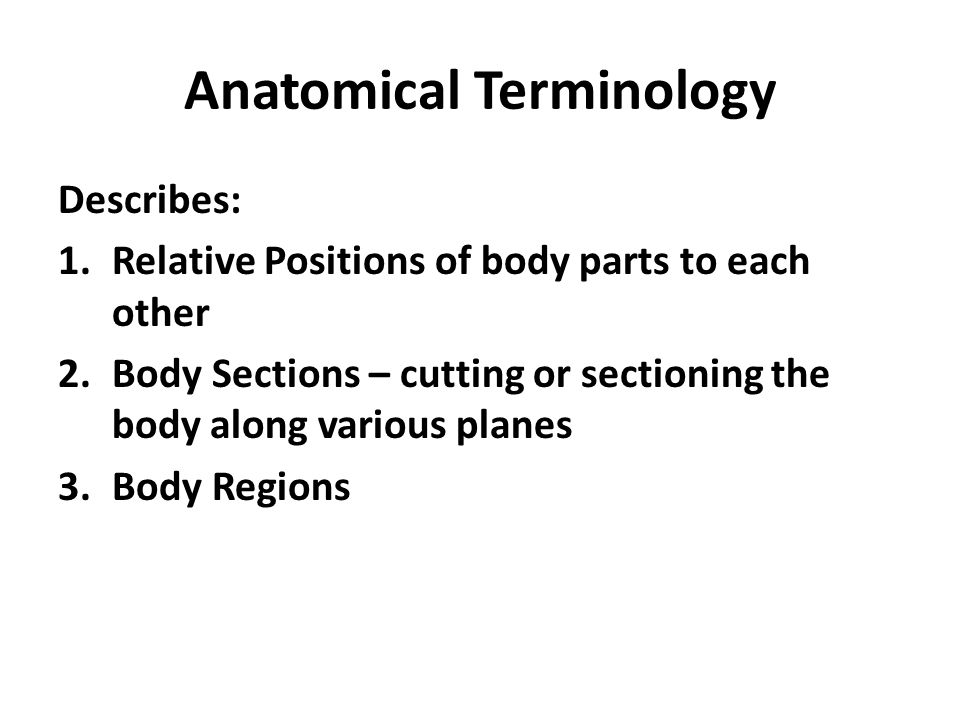 Anatomical Terminology

Describes:

1. Relative Positions of body parts to each other
2. Body Sections – cutting or sectioning the body along various planes
3. Body Regions